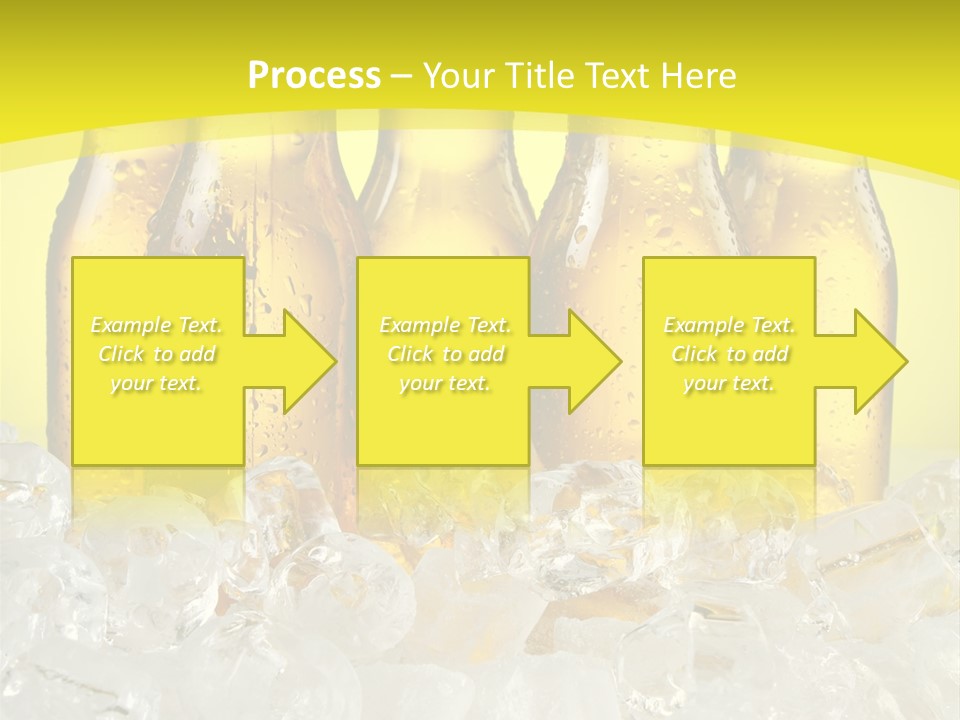 Process – Your Title Text Here

Example Text. Click to add your text.

Example Text. Click to add your text.

Example Text. Click to add your text.